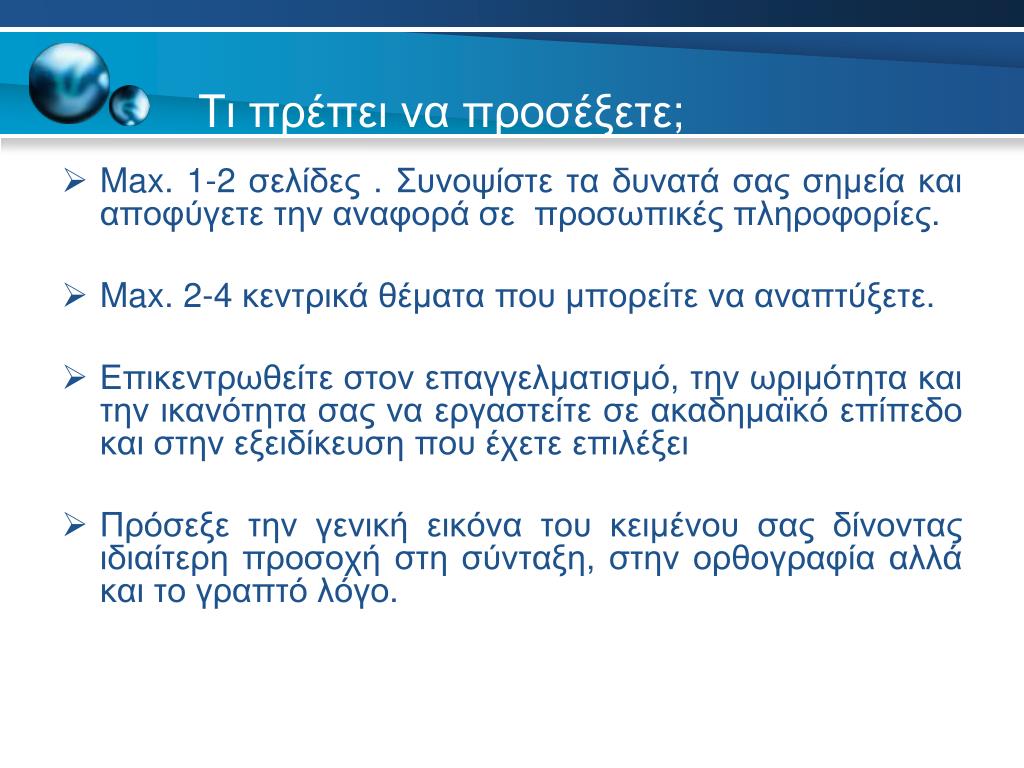 Τι πρέπει να προσέξετε;

➢ Max. 1-2 σελίδες . Συνοψίστε τα δυνατά σας σημεία και αποφύγετε την αναφορά σε προσωπικές πληροφορίες.

➢ Max. 2-4 κεντρικά θέματα που μπορείτε να αναπτύξετε.

➢ Επικεντρωθείτε στον επαγγελματισμό, την ωριμότητα και την ικανότητα σας να εργαστείτε σε ακαδημαϊκό επίπεδο και στην εξειδίκευση που έχετε επιλέξει

➢ Πρόσεξε την γενική εικόνα του κειμένου σας δίνοντας ιδιαίτερη προσοχή στη σύνταξη, στην ορθογραφία αλλά και το γραπτό λόγο.